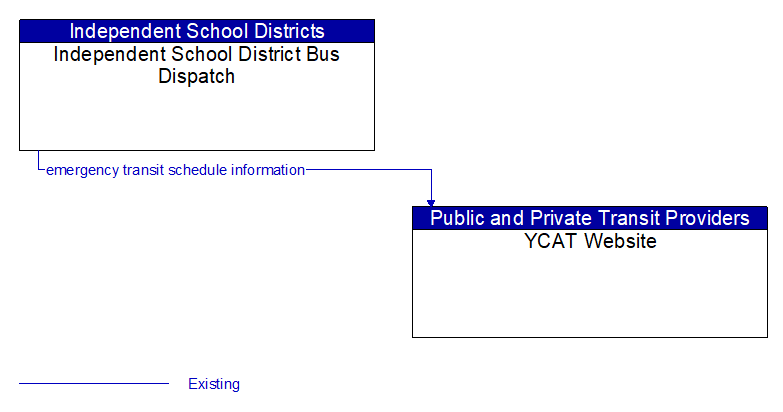 Independent School Districts
Independent School District Bus Dispatch

emergency transit schedule information

Public and Private Transit Providers
YCAT Website

Existing